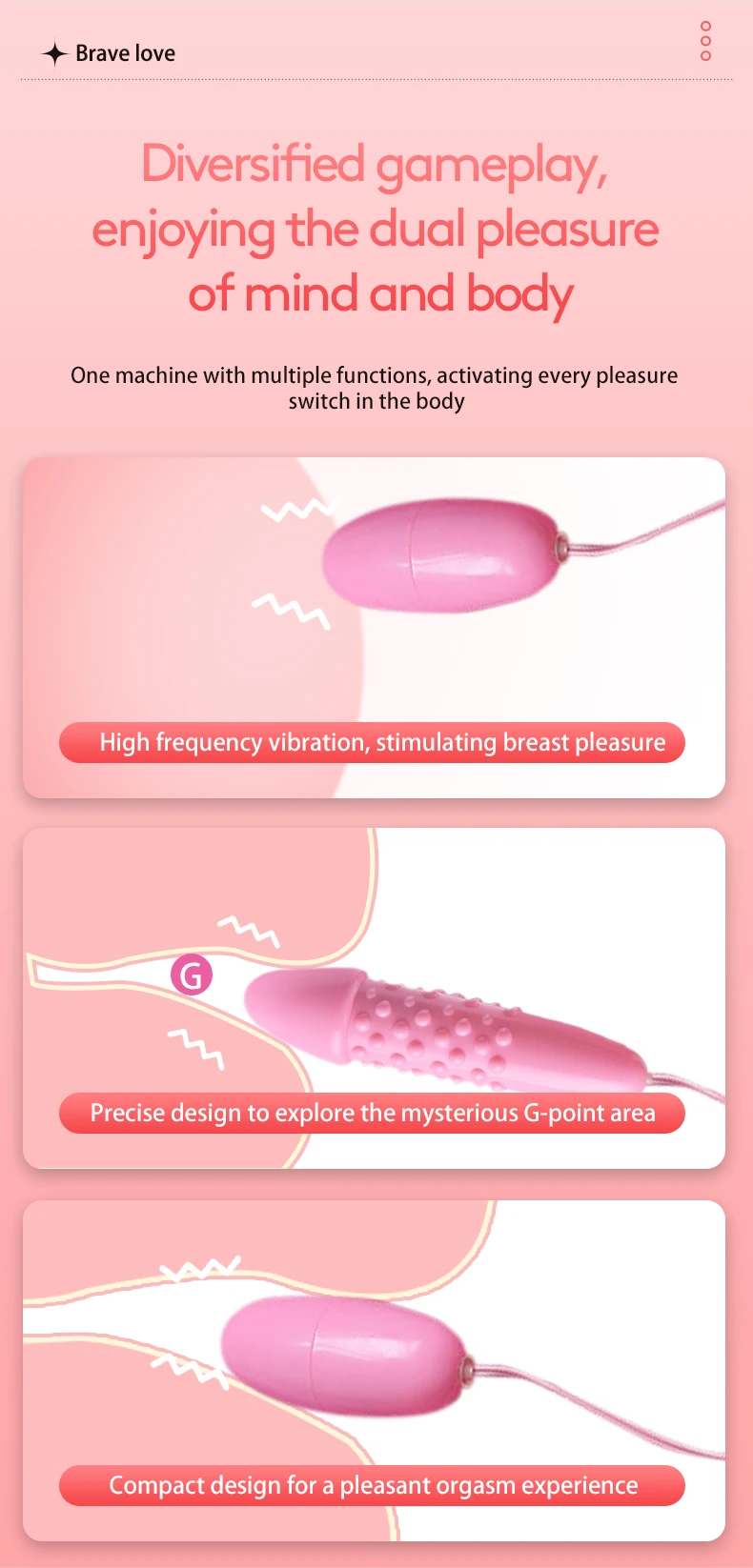 Brave love

Diversified gameplay, enjoying the dual pleasure of mind and body

One machine with multiple functions, activating every pleasure switch in the body

High frequency vibration, stimulating breast pleasure

G

Precise design to explore the mysterious G-point area

Compact design for a pleasant orgasm experience